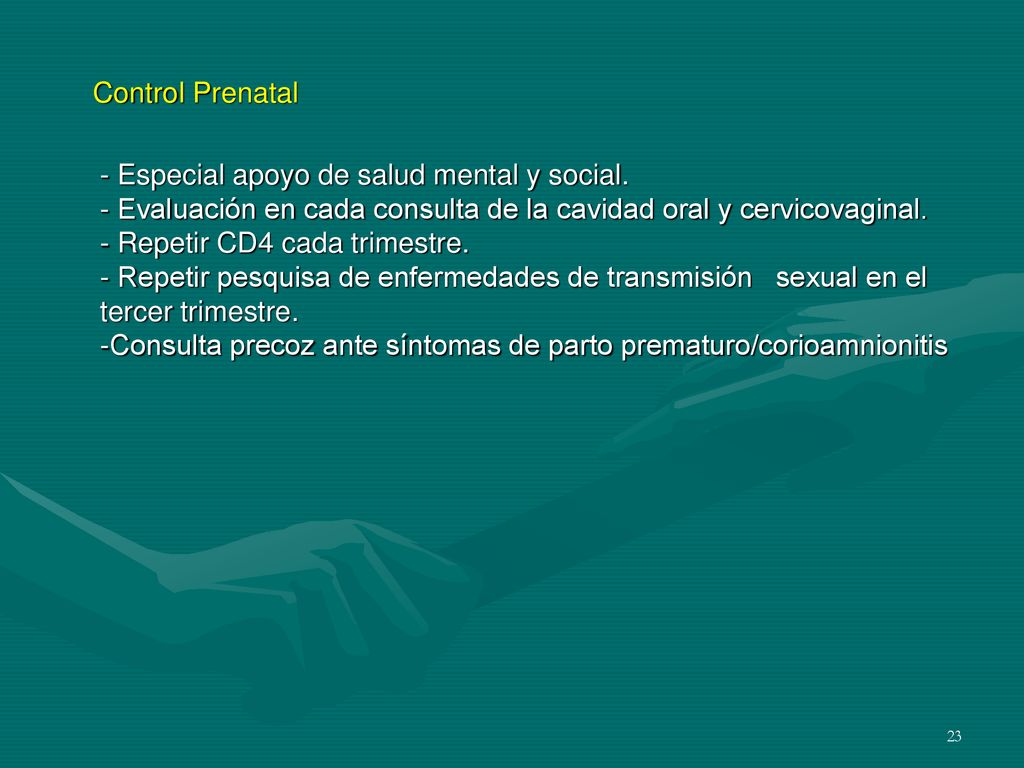 Control Prenatal

- Especial apoyo de salud mental y social.
- Evaluación en cada consulta de la cavidad oral y cervicovaginal.
- Repetir CD4 cada trimestre.
- Repetir pesquisa de enfermedades de transmisión sexual en el tercer trimestre.
-Consulta precoz ante síntomas de parto prematuro/corioamnionitis

23